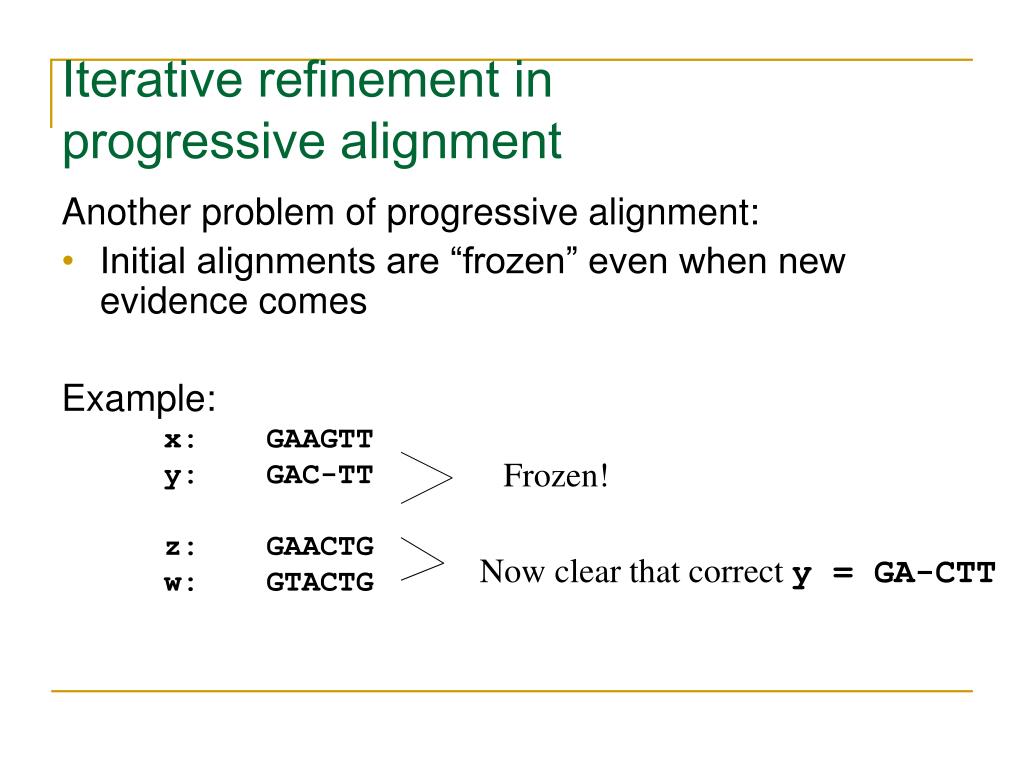 Iterative refinement in progressive alignment

Another problem of progressive alignment:

• Initial alignments are “frozen” even when new evidence comes

Example:

x: GAAGTT
y: GAC-TT

Frozen!

z: GAACTG
w: GTACTG

Now clear that correct y = GA-CTT